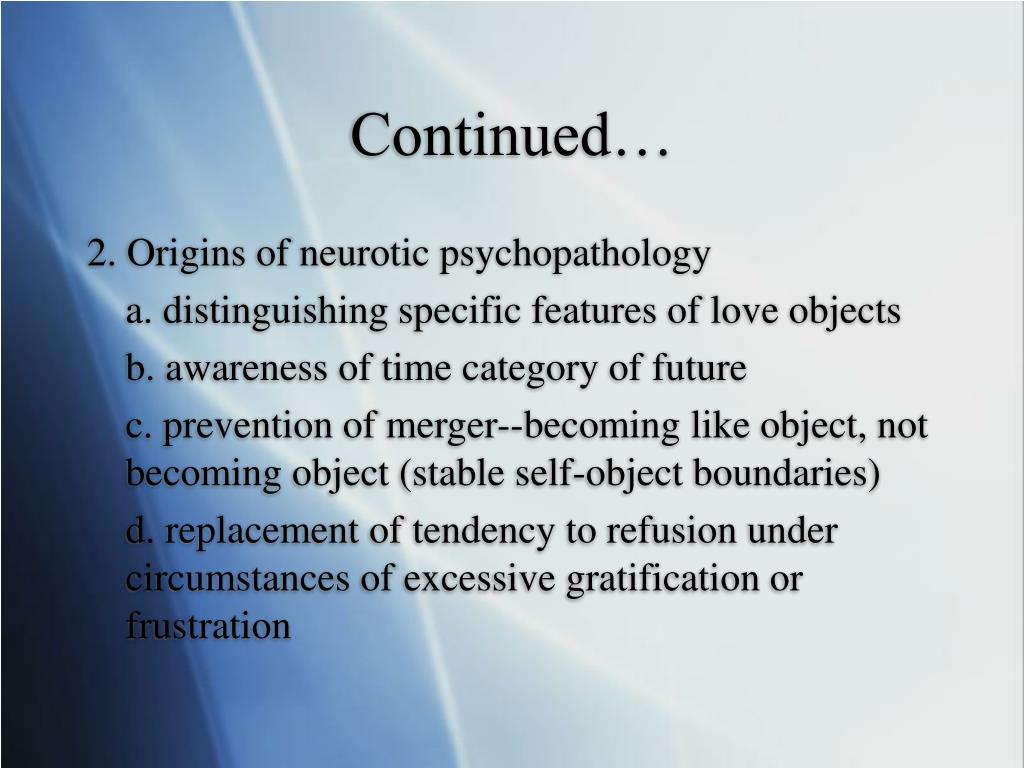 Continued…

2. Origins of neurotic psychopathology

a. distinguishing specific features of love objects

b. awareness of time category of future

c. prevention of merger--becoming like object, not becoming object (stable self-object boundaries)

d. replacement of tendency to refusion under circumstances of excessive gratification or frustration